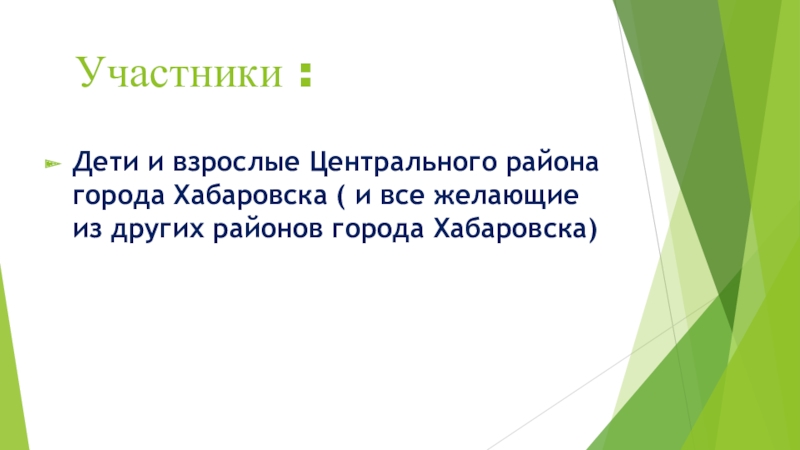 Участники :

Дети и взрослые Центрального района города Хабаровска ( и все желающие из других районов города Хабаровска)